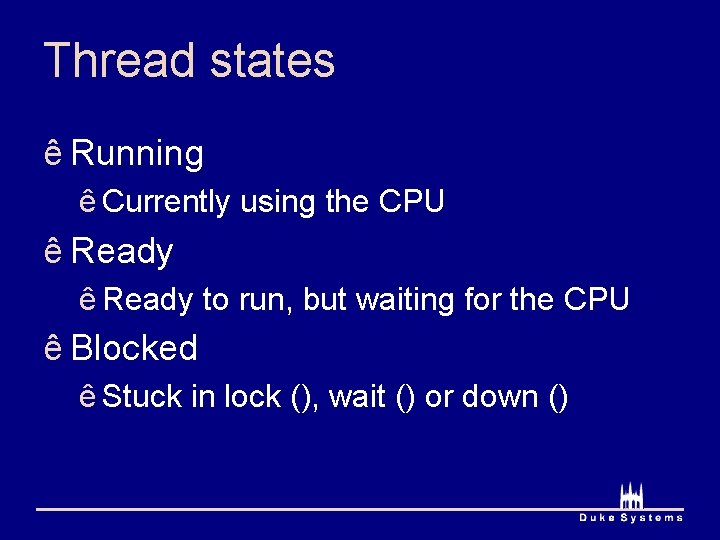 Thread states

ê Running

ê Currently using the CPU

ê Ready

ê Ready to run, but waiting for the CPU

ê Blocked

ê Stuck in lock (), wait () or down ()

Duke Systems